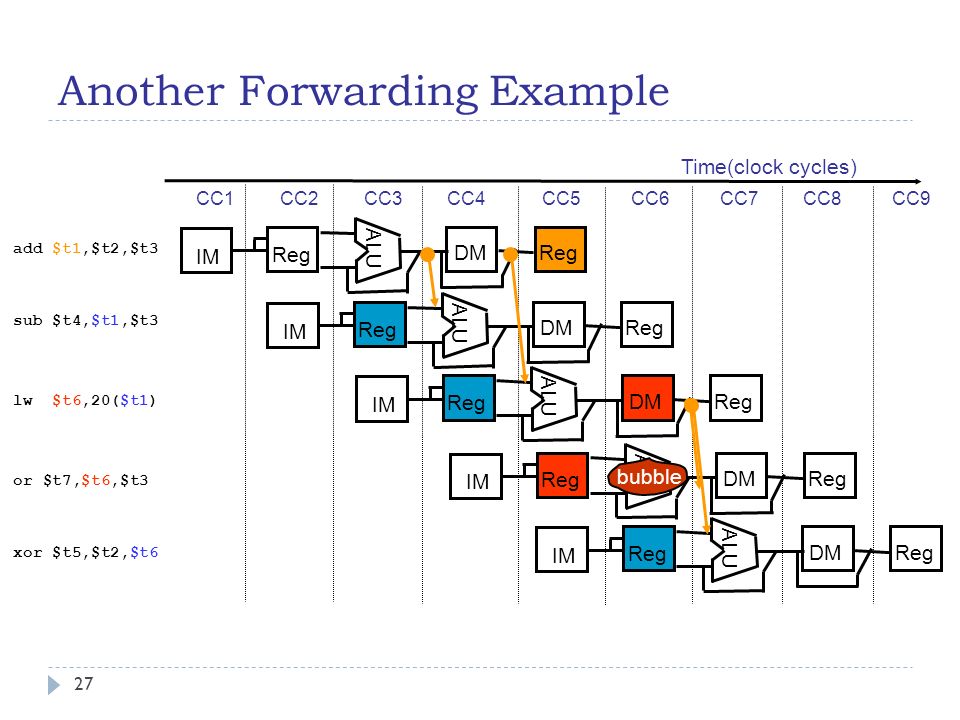 Another Forwarding Example

Time(clock cycles)

CC1 CC2 CC3 CC4 CC5 CC6 CC7 CC8 CC9

add $t1,$t2,$t3
IM Reg ALU DM Reg

sub $t4,$t1,$t3
IM Reg ALU DM Reg

lw $t6,20($t1)
IM Reg ALU DM Reg

or $t7,$t6,$t3
IM Reg bubble DM Reg

xor $t5,$t2,$t6
IM Reg ALU DM Reg

27